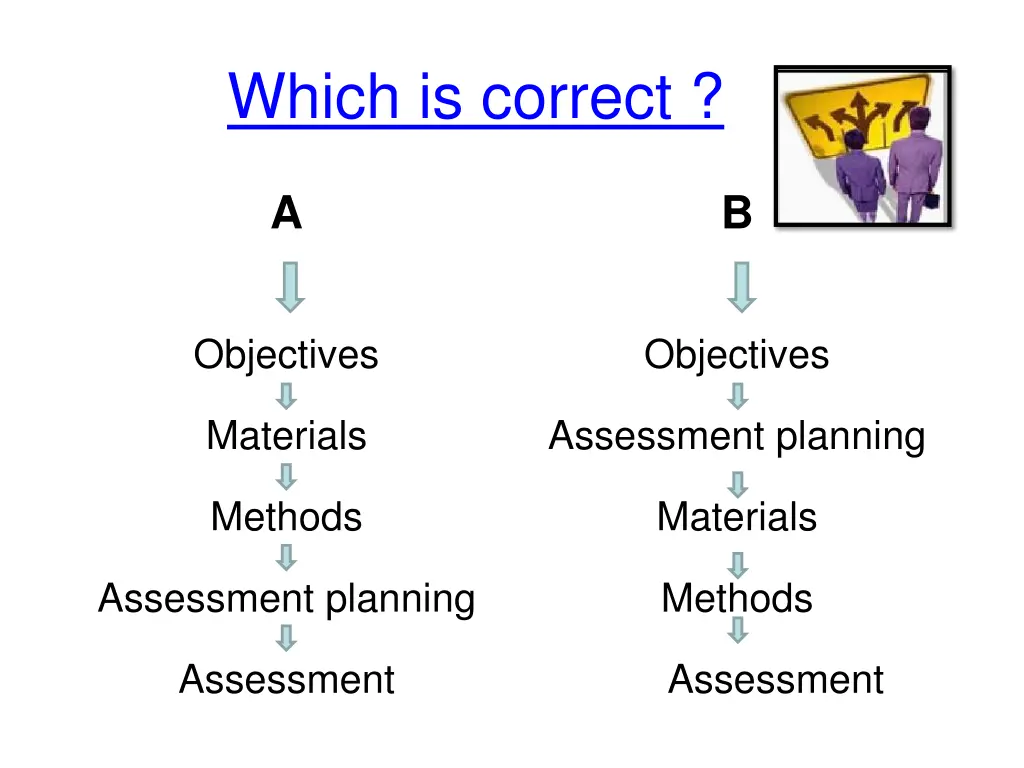 Which is correct ?

A

Objectives

Materials

Methods

Assessment planning

Assessment

B

Objectives

Assessment planning

Materials

Methods

Assessment